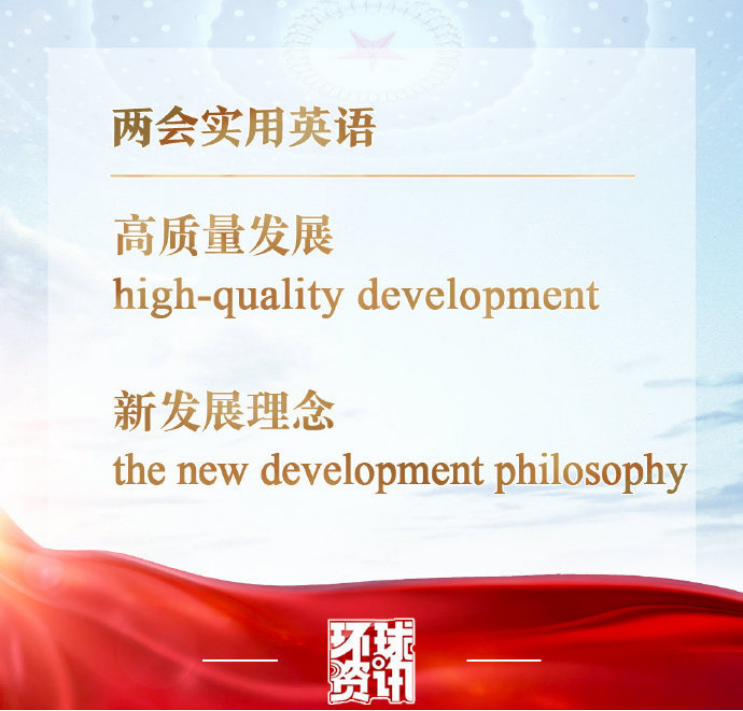 两会实用英语

高质量发展
high-quality development

新发展理念
the new development philosophy

环球资讯